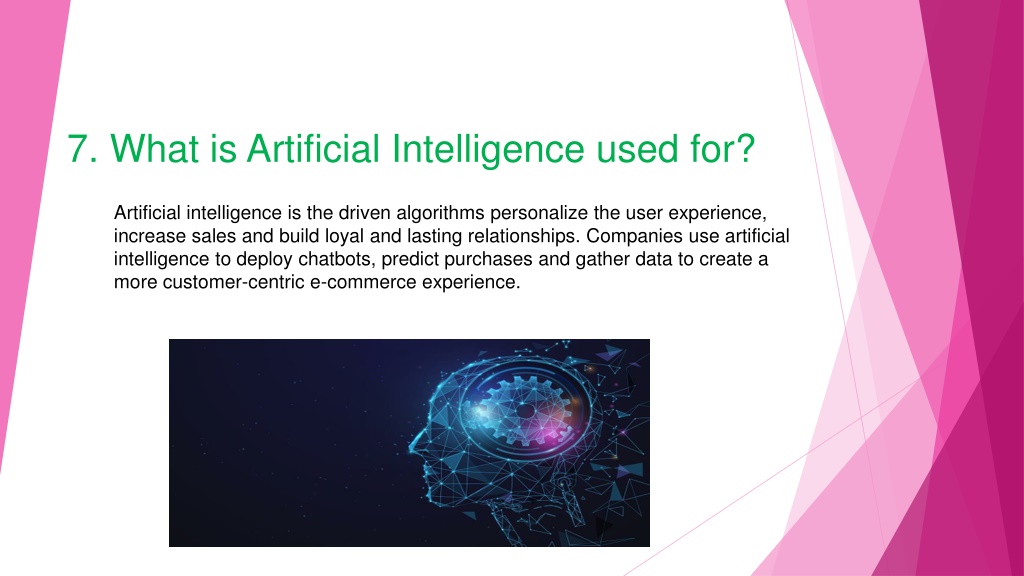 7. What is Artificial Intelligence used for?

Artificial intelligence is the driven algorithms personalize the user experience, increase sales and build loyal and lasting relationships. Companies use artificial intelligence to deploy chatbots, predict purchases and gather data to create a more customer-centric e-commerce experience.